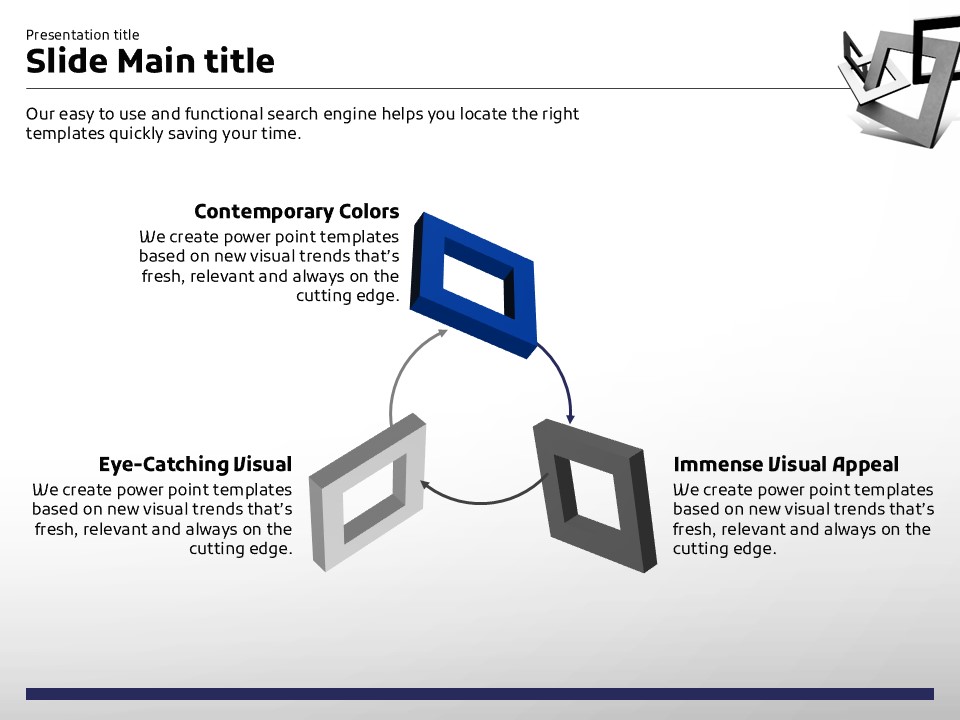 Presentation title
Slide Main title

Our easy to use and functional search engine helps you locate the right templates quickly saving your time.

Contemporary Colors
We create power point templates based on new visual trends that's fresh, relevant and always on the cutting edge.

Eye-Catching Visual
We create power point templates based on new visual trends that's fresh, relevant and always on the cutting edge.

Immense Visual Appeal
We create power point templates based on new visual trends that's fresh, relevant and always on the cutting edge.